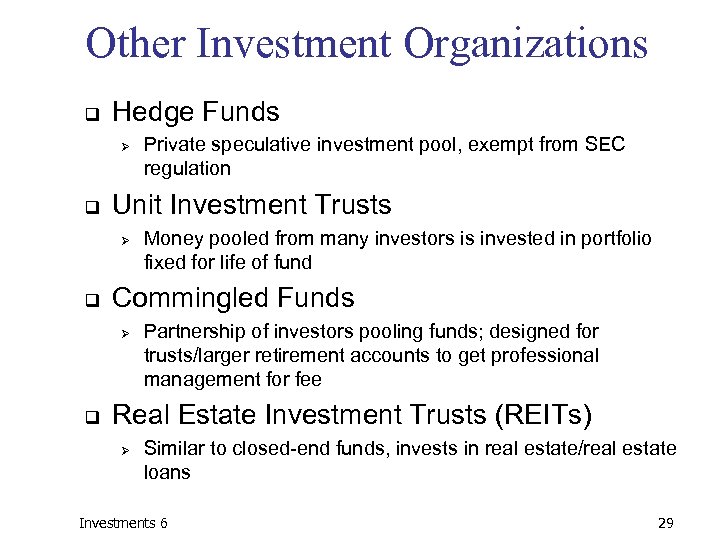 Other Investment Organizations

❑ Hedge Funds
 ➢ Private speculative investment pool, exempt from SEC regulation

❑ Unit Investment Trusts
 ➢ Money pooled from many investors is invested in portfolio fixed for life of fund

❑ Commingled Funds
 ➢ Partnership of investors pooling funds; designed for trusts/larger retirement accounts to get professional management for fee

❑ Real Estate Investment Trusts (REITs)
 ➢ Similar to closed-end funds, invests in real estate/real estate loans

Investments 6

29